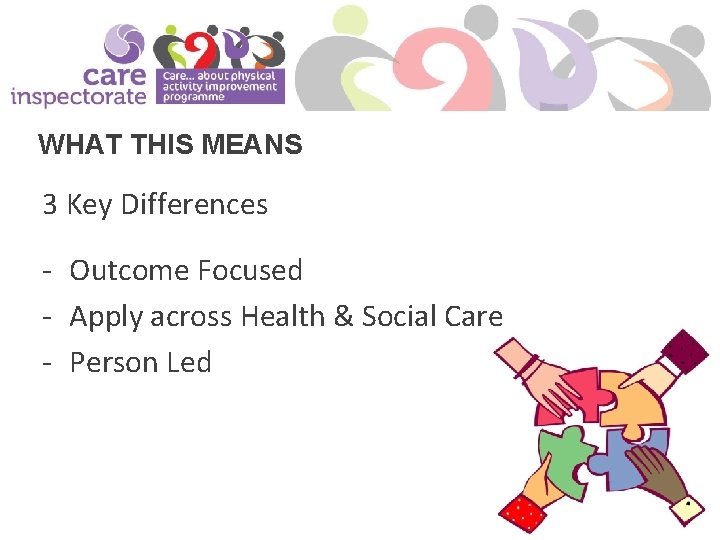 care inspectorate

Care... about physical activity improvement programme

WHAT THIS MEANS

3 Key Differences

- Outcome Focused
- Apply across Health & Social Care
- Person Led